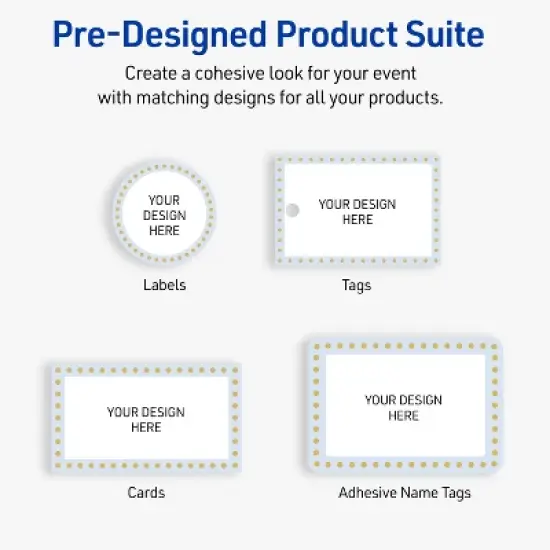 Pre-Designed Product Suite

Create a cohesive look for your event with matching designs for all your products.

YOUR DESIGN HERE

Labels

YOUR DESIGN HERE

Tags

YOUR DESIGN HERE

Cards

YOUR DESIGN HERE

Adhesive Name Tags